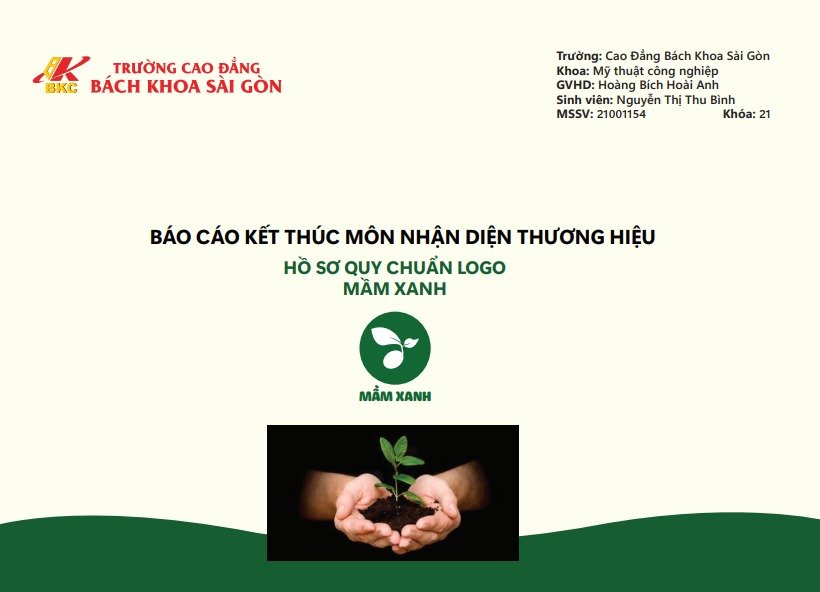 BKC
TRƯỜNG CAO ĐẲNG
BÁCH KHOA SÀI GÒN

Trường: Cao Đẳng Bách Khoa Sài Gòn
Khoa: Mỹ thuật công nghiệp
GVHD: Hoàng Bích Hoài Anh
Sinh viên: Nguyễn Thị Thu Bình
MSSV: 21001154 Khóa: 21

BÁO CÁO KẾT THÚC MÔN NHẬN DIỆN THƯƠNG HIỆU
HỒ SƠ QUY CHUẨN LOGO
MẦM XANH

MẦM XANH